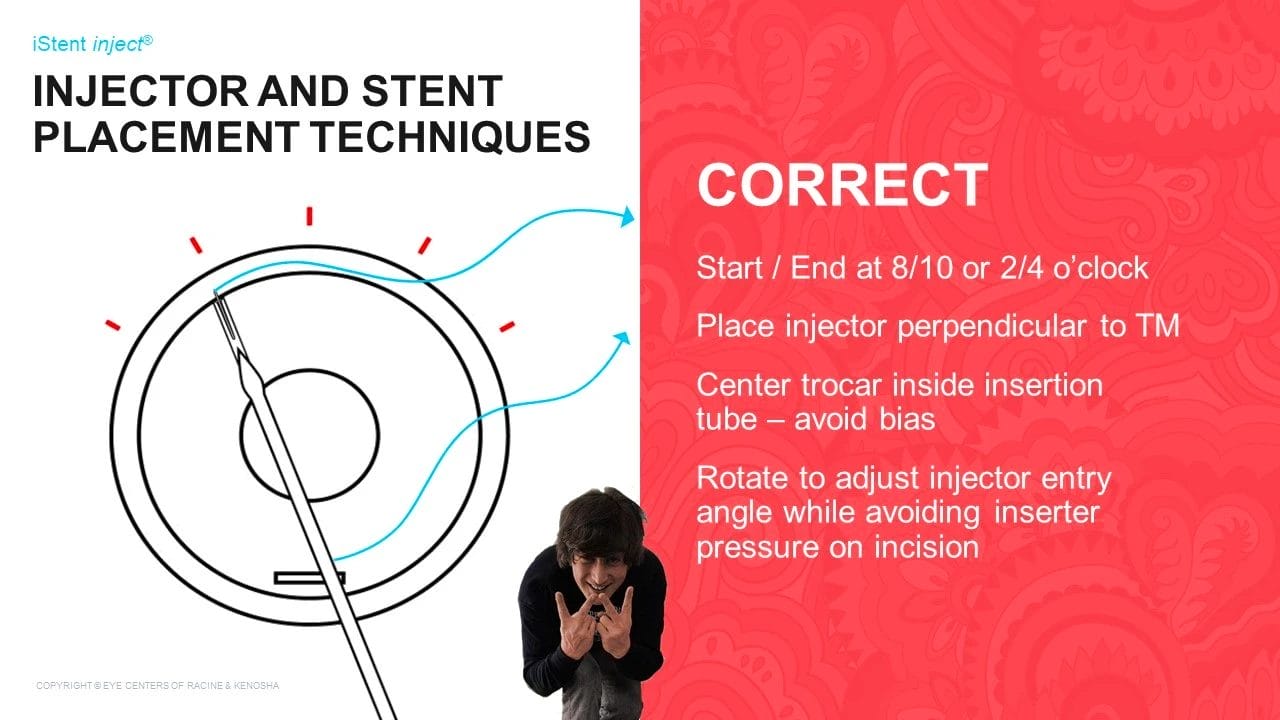 iStent inject®

INJECTOR AND STENT PLACEMENT TECHNIQUES

CORRECT

Start / End at 8/10 or 2/4 o'clock

Place injector perpendicular to TM

Center trocar inside insertion tube – avoid bias

Rotate to adjust injector entry angle while avoiding inserter pressure on incision

COPYRIGHT © EYE CENTERS OF RACINE & KENOSHA